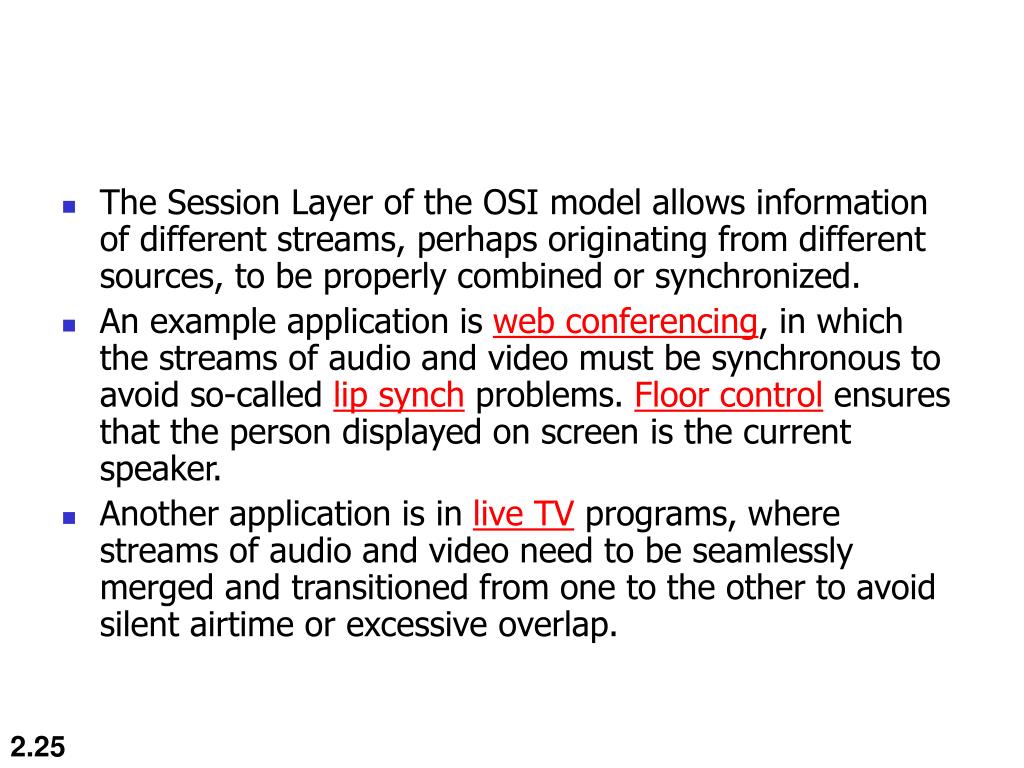 - The Session Layer of the OSI model allows information of different streams, perhaps originating from different sources, to be properly combined or synchronized.
- An example application is web conferencing, in which the streams of audio and video must be synchronous to avoid so-called lip synch problems. Floor control ensures that the person displayed on screen is the current speaker.
- Another application is in live TV programs, where streams of audio and video need to be seamlessly merged and transitioned from one to the other to avoid silent airtime or excessive overlap.

2.25